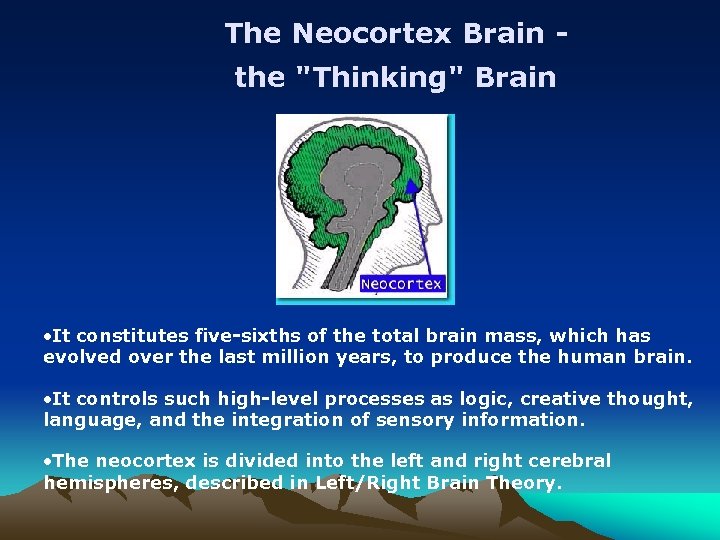 The Neocortex Brain - the "Thinking" Brain

Neocortex

•It constitutes five-sixths of the total brain mass, which has evolved over the last million years, to produce the human brain.

•It controls such high-level processes as logic, creative thought, language, and the integration of sensory information.

•The neocortex is divided into the left and right cerebral hemispheres, described in Left/Right Brain Theory.